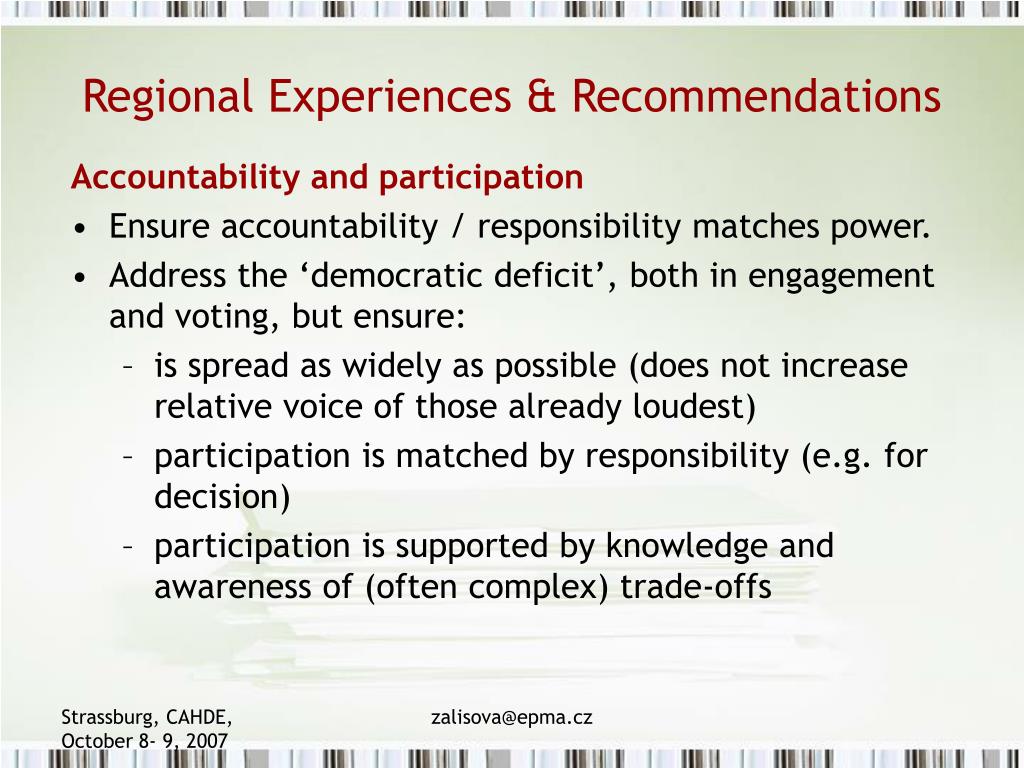 Regional Experiences & Recommendations

Accountability and participation

• Ensure accountability / responsibility matches power.
• Address the ‘democratic deficit’, both in engagement and voting, but ensure:
– is spread as widely as possible (does not increase relative voice of those already loudest)
– participation is matched by responsibility (e.g. for decision)
– participation is supported by knowledge and awareness of (often complex) trade-offs

Strassburg, CAHDE, October 8- 9, 2007

zalisova@epma.cz